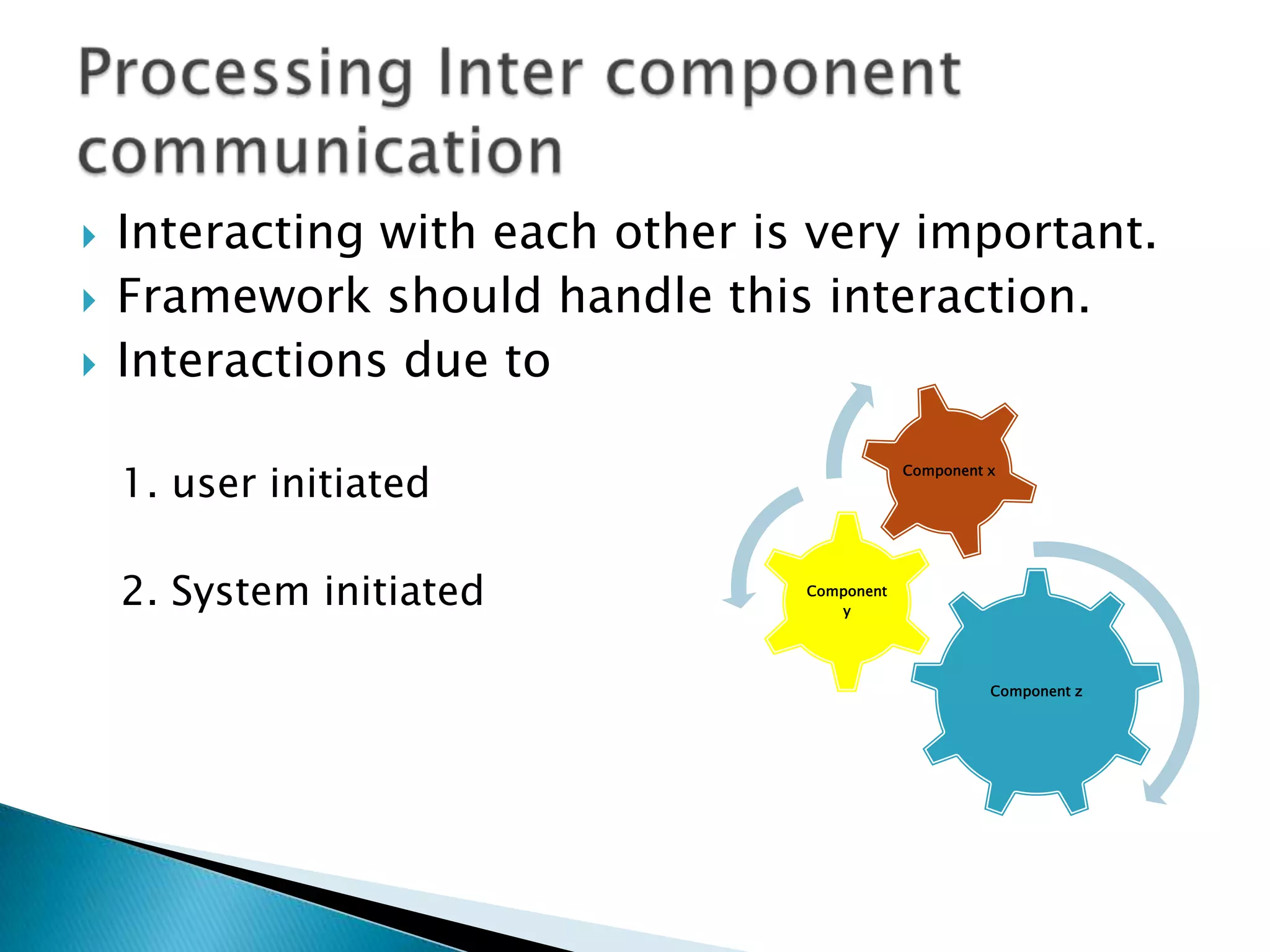 Processing Inter component communication

Interacting with each other is very important.
Framework should handle this interaction.
Interactions due to

1. user initiated

2. System initiated

Component x

Component y

Component z